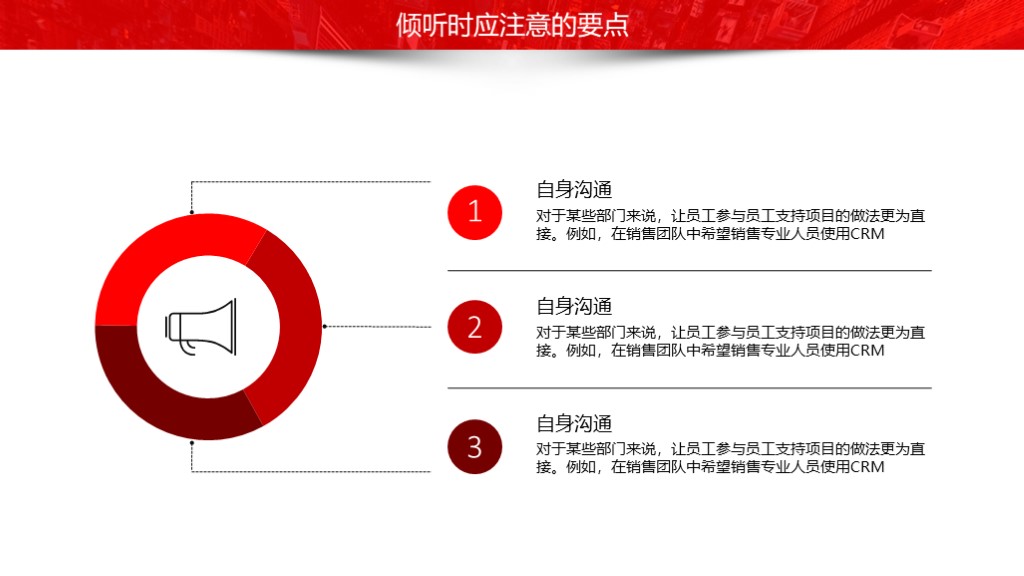 倾听时应注意的要点

1
自身沟通
对于某些部门来说，让员工参与员工支持项目的做法更为直接。例如，在销售团队中希望销售专业人员使用CRM

2
自身沟通
对于某些部门来说，让员工参与员工支持项目的做法更为直接。例如，在销售团队中希望销售专业人员使用CRM

3
自身沟通
对于某些部门来说，让员工参与员工支持项目的做法更为直接。例如，在销售团队中希望销售专业人员使用CRM